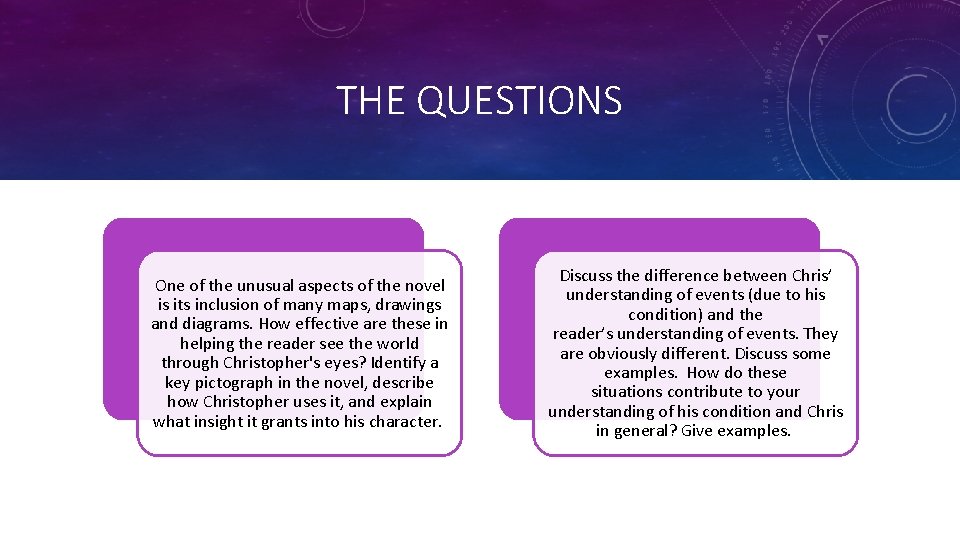 THE QUESTIONS

One of the unusual aspects of the novel is its inclusion of many maps, drawings and diagrams. How effective are these in helping the reader see the world through Christopher's eyes? Identify a key pictograph in the novel, describe how Christopher uses it, and explain what insight it grants into his character.

Discuss the difference between Chris' understanding of events (due to his condition) and the reader's understanding of events. They are obviously different. Discuss some examples. How do these situations contribute to your understanding of his condition and Chris in general? Give examples.